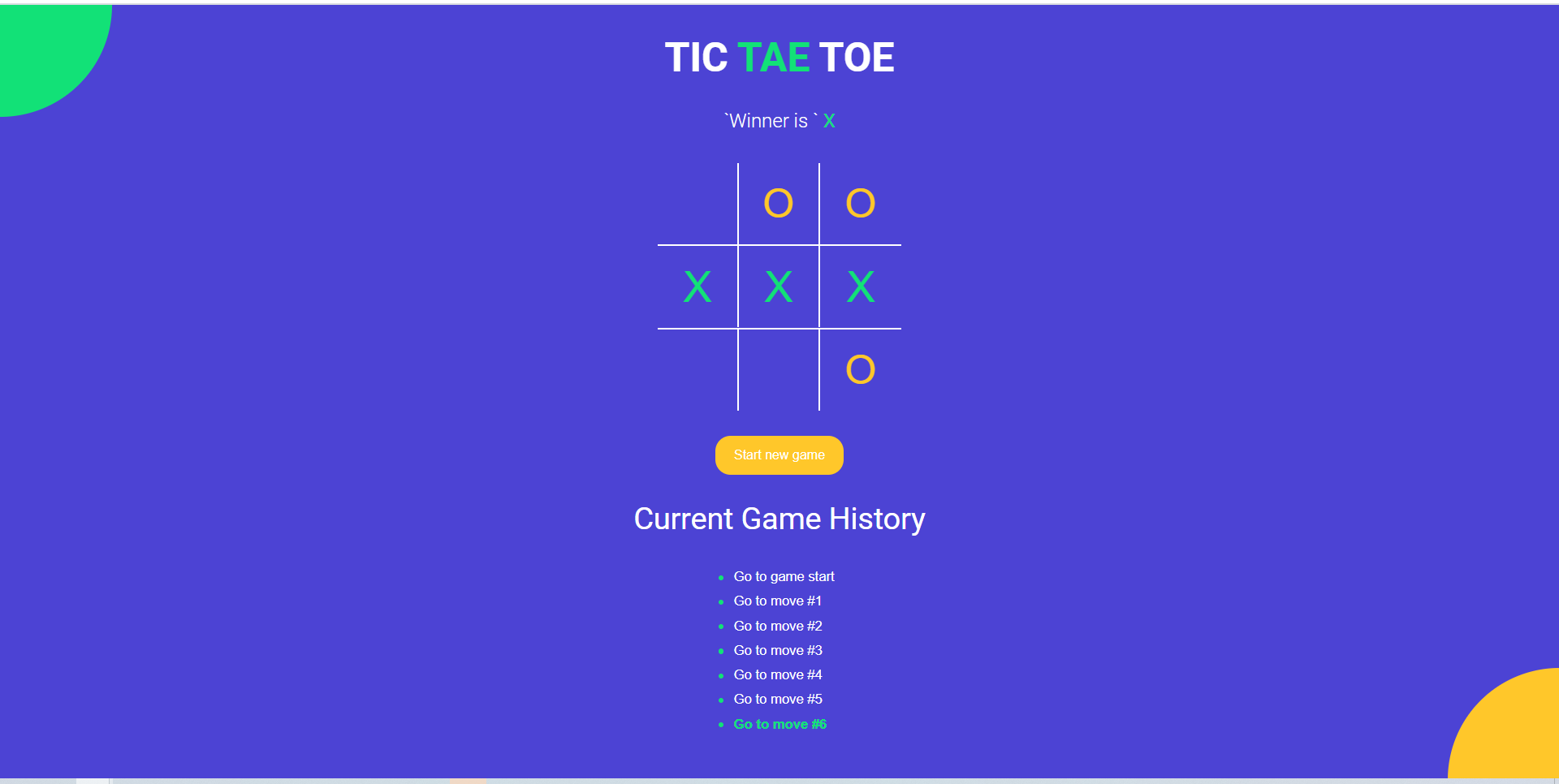 TIC TAE TOE

`Winner is ` X

| | O | O |
|---|---|---|
| X | X | X |
| | | O |

Start new game

Current Game History

- Go to game start
- Go to move #1
- Go to move #2
- Go to move #3
- Go to move #4
- Go to move #5
- Go to move #6